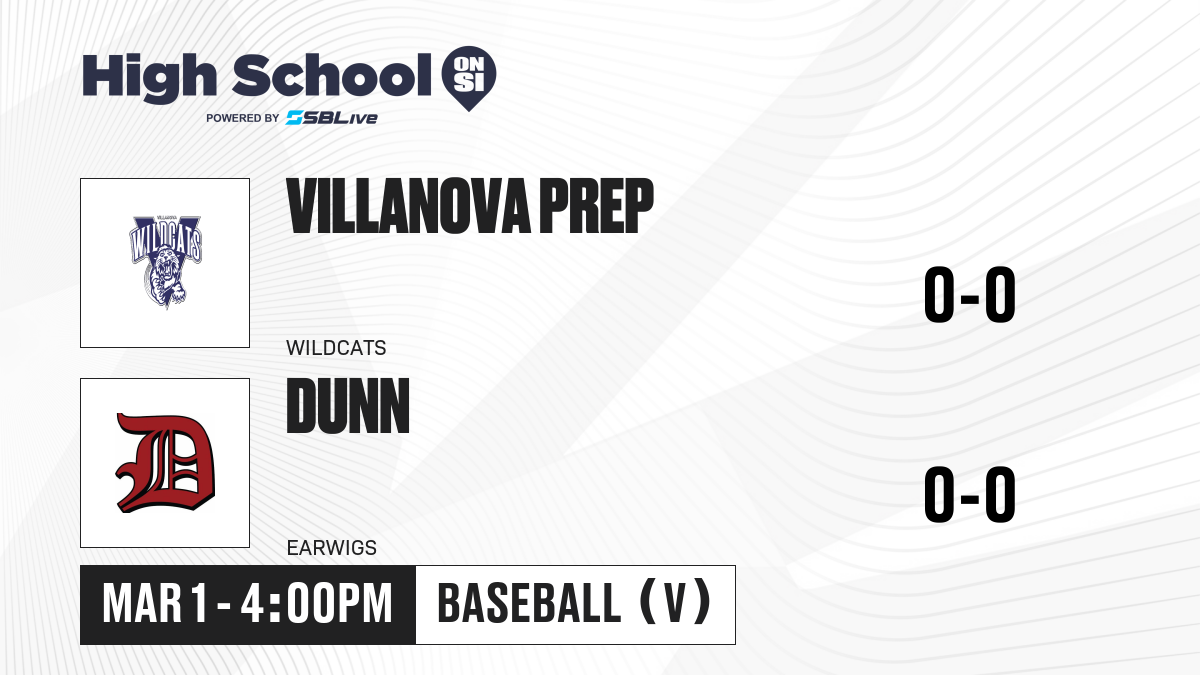 High School ON SI
POWERED BY SBLive

VILLANOVA
WILDCATS

VILLANOVA PREP
WILDCATS
0-0

D

DUNN
EARWIGS
0-0

MAR 1 - 4:00PM
BASEBALL (V)